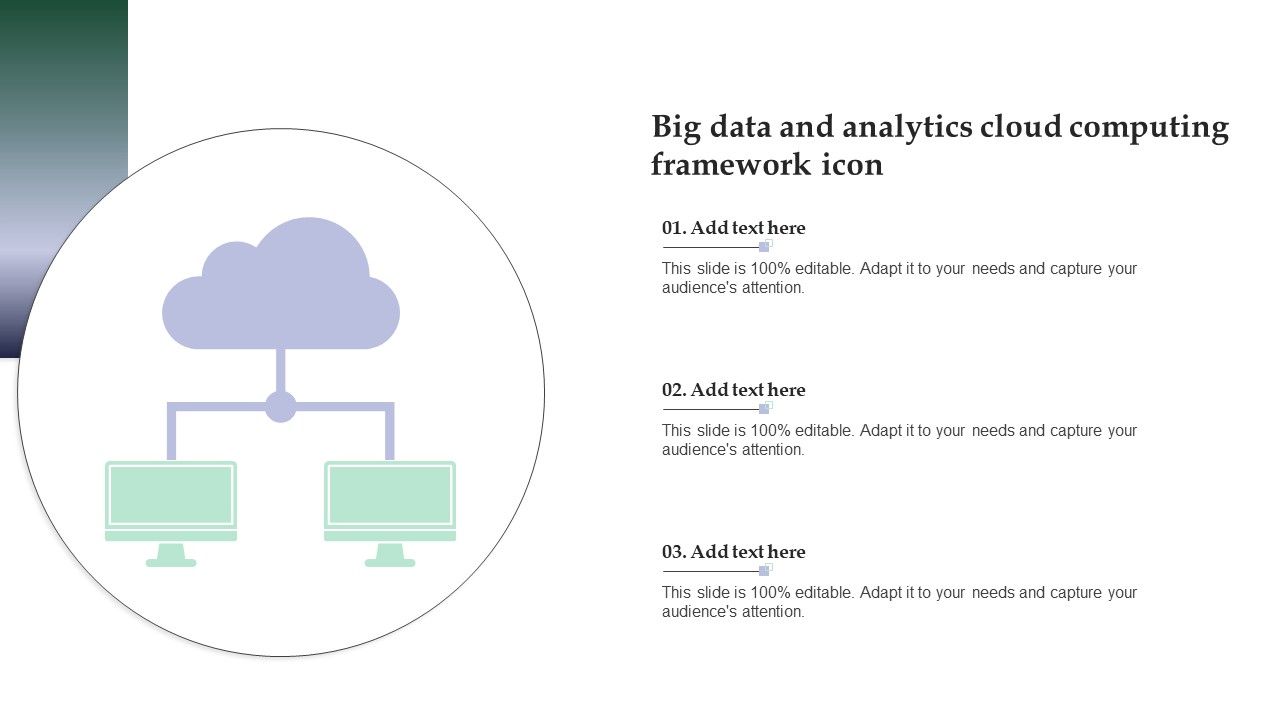 Big data and analytics cloud computing framework icon

01. Add text here

This slide is 100% editable. Adapt it to your needs and capture your audience's attention.

02. Add text here

This slide is 100% editable. Adapt it to your needs and capture your audience's attention.

03. Add text here

This slide is 100% editable. Adapt it to your needs and capture your audience's attention.